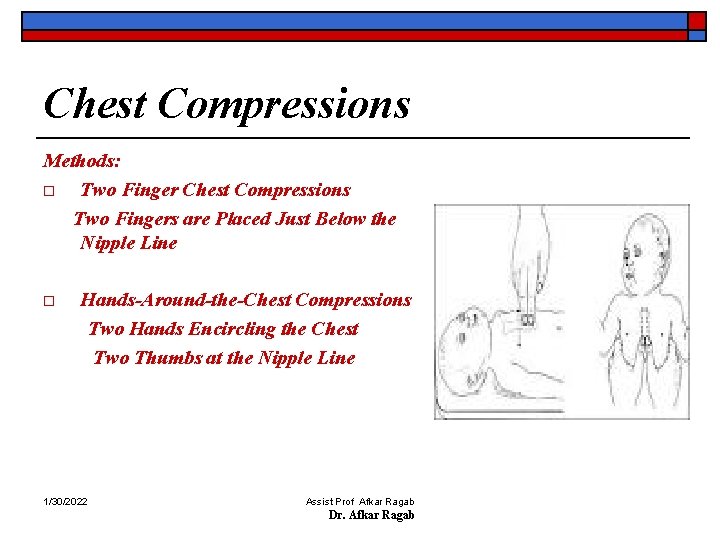 Chest Compressions

Methods:

□ Two Finger Chest Compressions

Two Fingers are Placed Just Below the Nipple Line

□ Hands-Around-the-Chest Compressions

Two Hands Encircling the Chest

Two Thumbs at the Nipple Line

1/30/2022

Assist Prof Afkar Ragab

Dr. Afkar Ragab